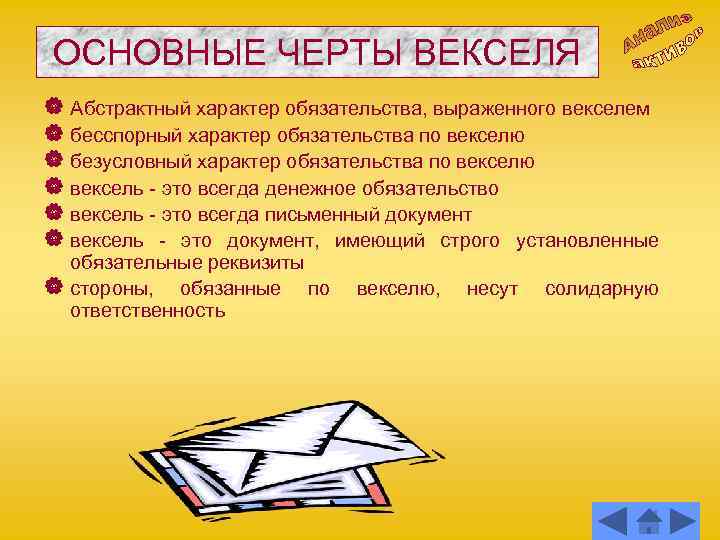 ОСНОВНЫЕ ЧЕРТЫ ВЕКСЕЛЯ

Анализ активов

Абстрактный характер обязательства, выраженного векселем

бесспорный характер обязательства по векселю

безусловный характер обязательства по векселю

вексель - это всегда денежное обязательство

вексель - это всегда письменный документ

вексель - это документ, имеющий строго установленные обязательные реквизиты

стороны, обязанные по векселю, несут солидарную ответственность